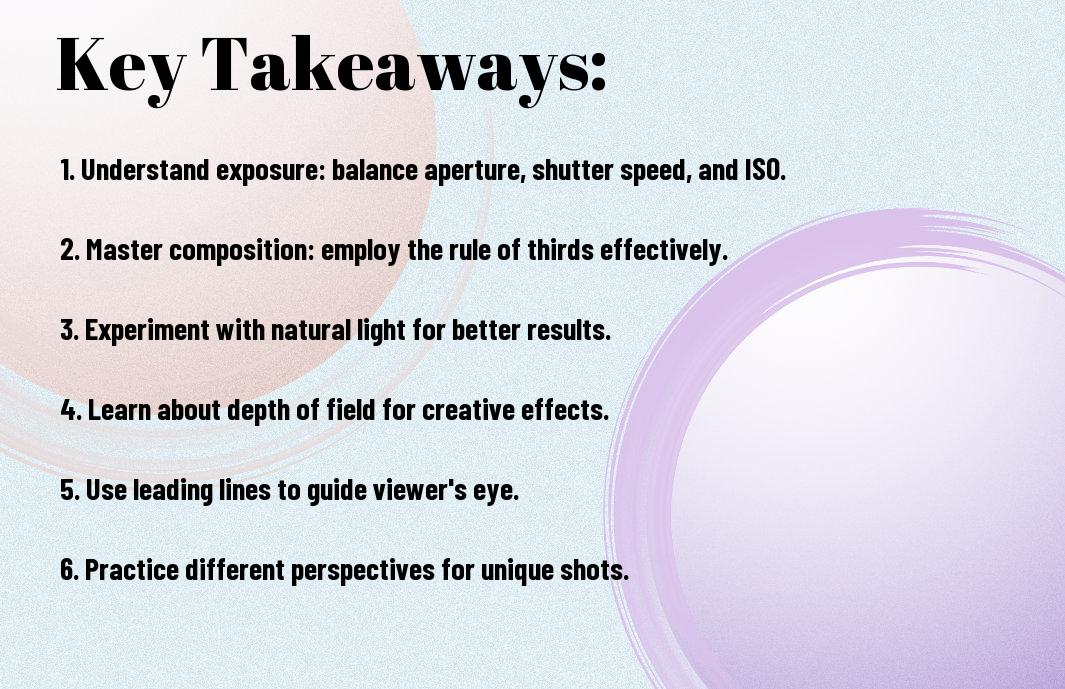 Key Takeaways:

1. Understand exposure: balance aperture, shutter speed, and ISO.

2. Master composition: employ the rule of thirds effectively.

3. Experiment with natural light for better results.

4. Learn about depth of field for creative effects.

5. Use leading lines to guide viewer's eye.

6. Practice different perspectives for unique shots.